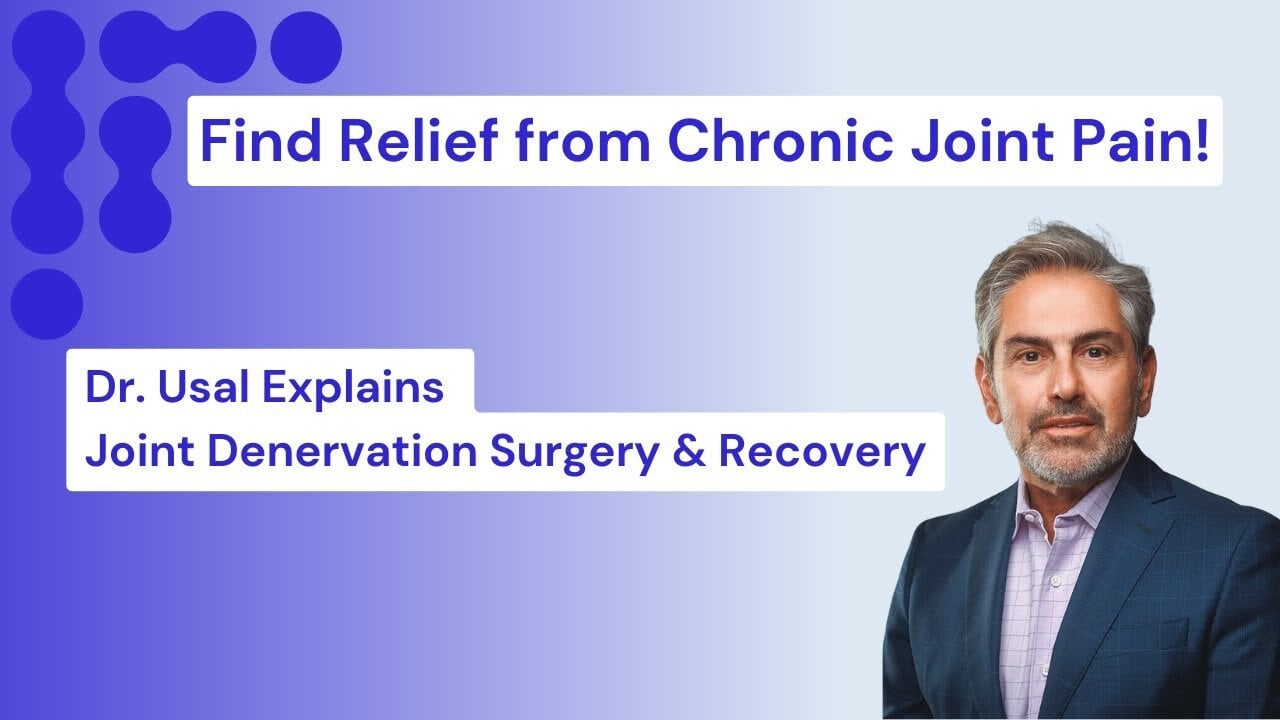 Find Relief from Chronic Joint Pain!

Dr. Usal Explains
Joint Denervation Surgery & Recovery